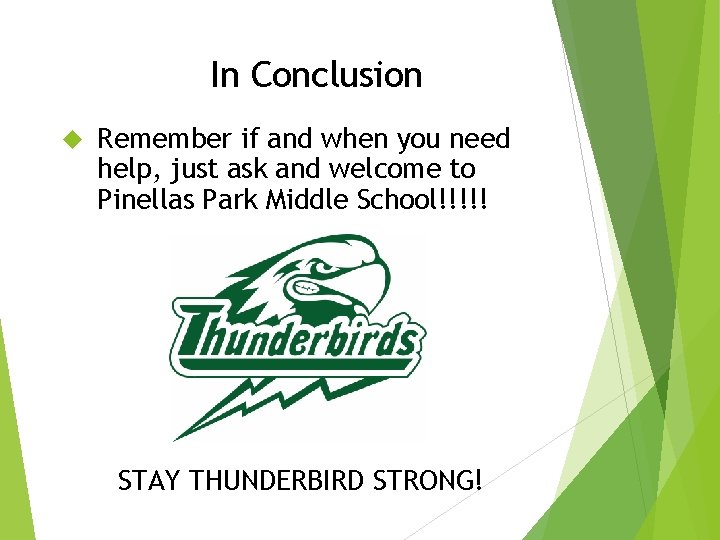 In Conclusion

Remember if and when you need help, just ask and welcome to Pinellas Park Middle School!!!!!

Thunderbirds

STAY THUNDERBIRD STRONG!